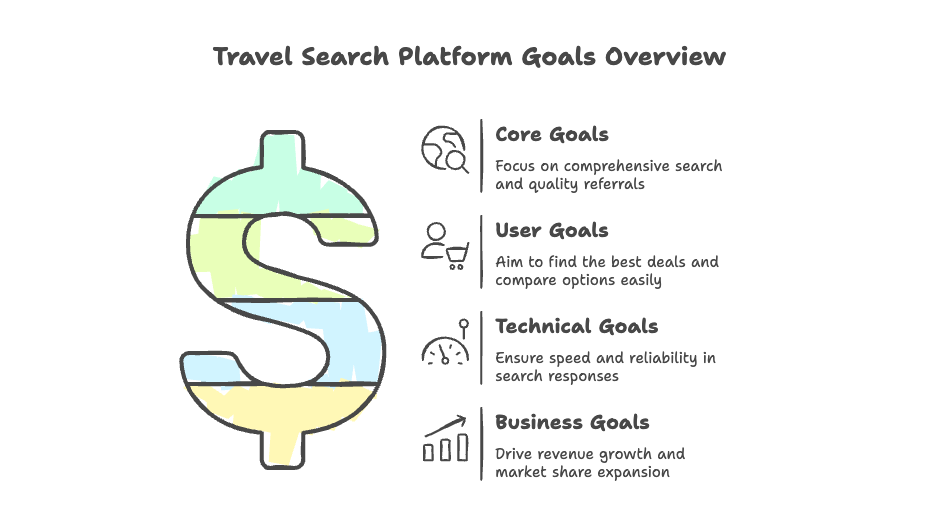 Travel Search Platform Goals Overview

Core Goals
Focus on comprehensive search and quality referrals

User Goals
Aim to find the best deals and compare options easily

Technical Goals
Ensure speed and reliability in search responses

Business Goals
Drive revenue growth and market share expansion